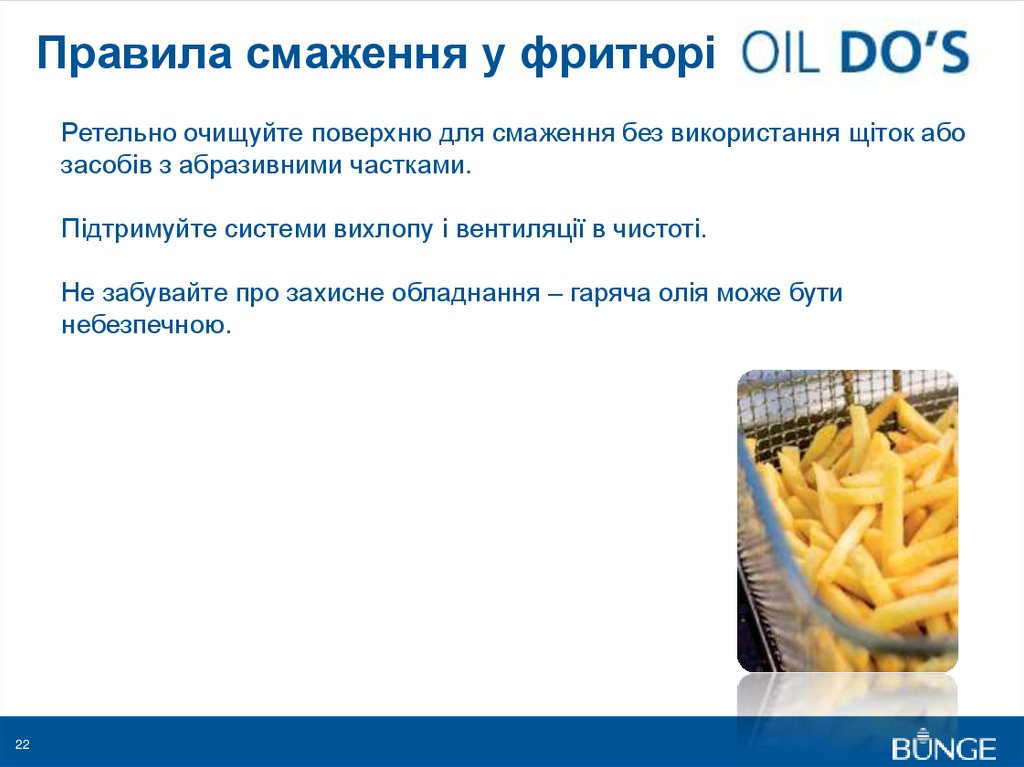 Правила смаження у фритюрі OIL DO'S

Ретельно очищуйте поверхню для смаження без використання щіток або засобів з абразивними частками.

Підтримуйте системи вихлопу і вентиляції в чистоті.

Не забувайте про захисне обладнання – гаряча олія може бути небезпечною.

22

BUNGE